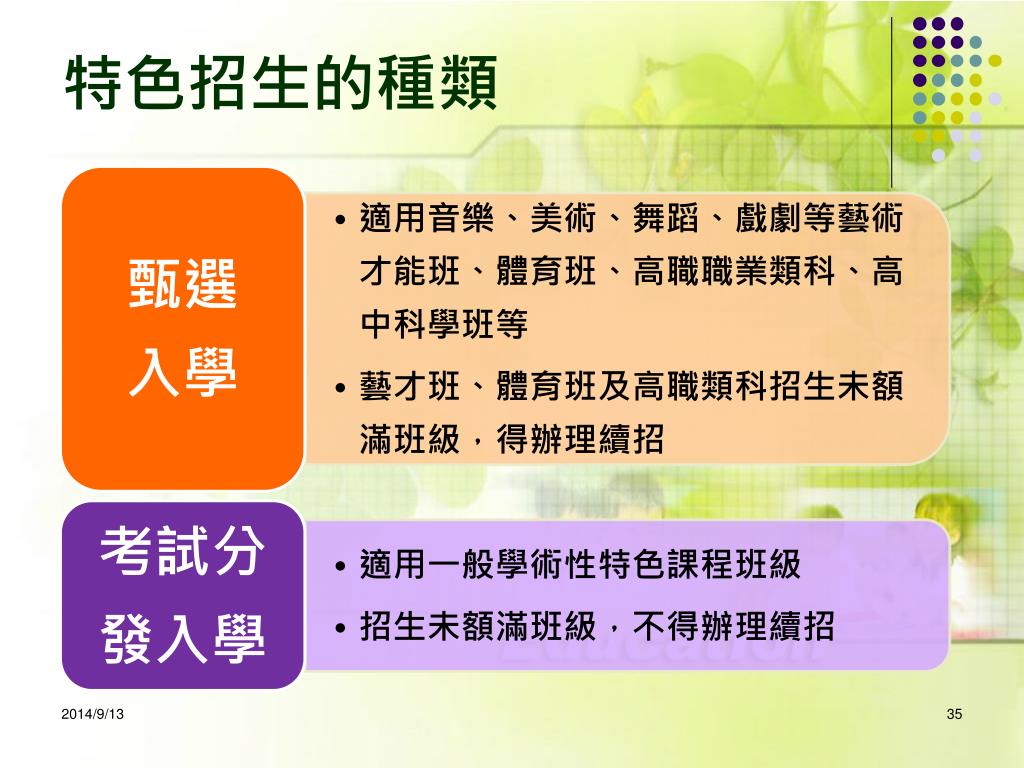 特色招生的種類

甄選入學

• 適用音樂、美術、舞蹈、戲劇等藝術才能班、體育班、高職職業類科、高中科學班等
• 藝才班、體育班及高職類科招生未額滿班級，得辦理續招

考試分發入學

• 適用一般學術性特色課程班級
• 招生未額滿班級，不得辦理續招

2014/9/13

35